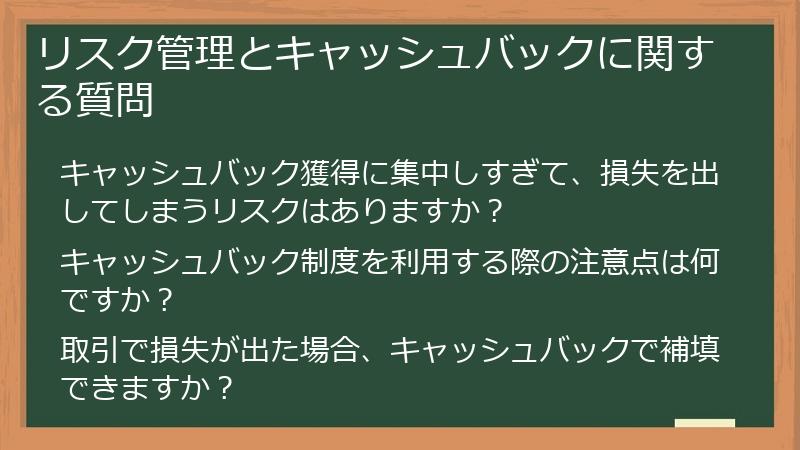 リスク管理とキャッシュバックに関する質問

キャッシュバック獲得に集中しすぎて、損失を出してしまうリスクはありますか？

キャッシュバック制度を利用する際の注意点は何ですか？

取引で損失が出た場合、キャッシュバックで補填できますか？